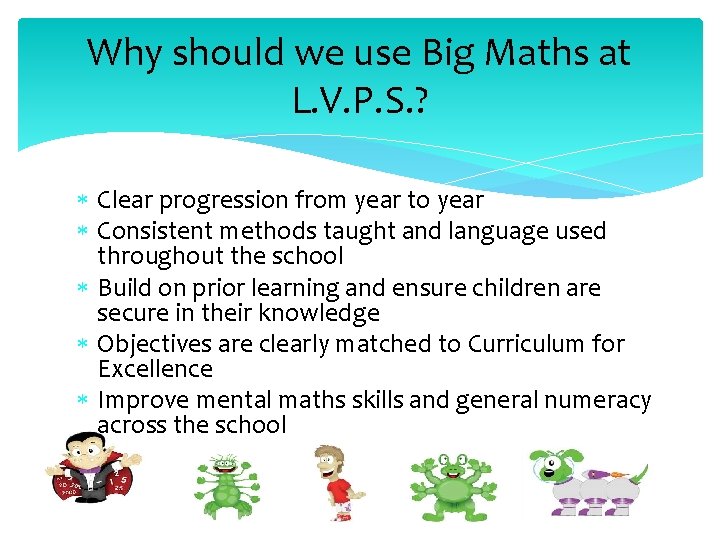 Why should we use Big Maths at L.V.P.S.?

* Clear progression from year to year
* Consistent methods taught and language used throughout the school
* Build on prior learning and ensure children are secure in their knowledge
* Objectives are clearly matched to Curriculum for Excellence
* Improve mental maths skills and general numeracy across the school